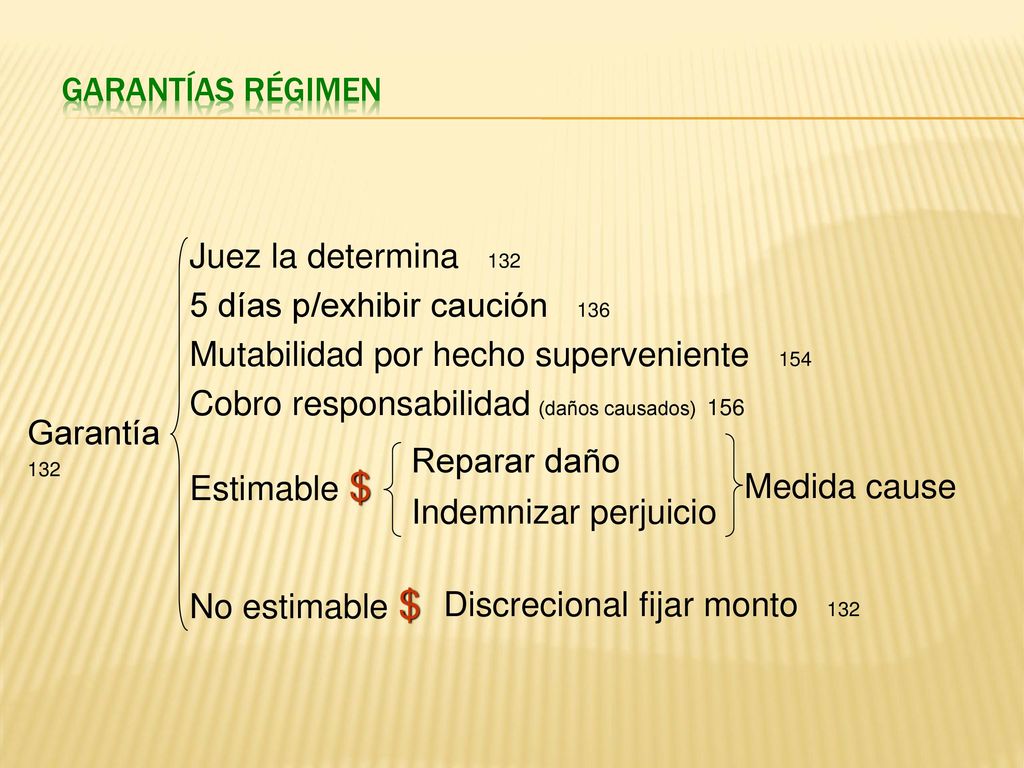 GARANTÍAS RÉGIMEN

Garantía 132

Juez la determina 132

5 días p/exhibir caución 136

Mutabilidad por hecho superveniente 154

Cobro responsabilidad (daños causados) 156

Estimable $

Reparar daño

Indemnizar perjuicio

Medida cause

No estimable $ Discrecional fijar monto 132